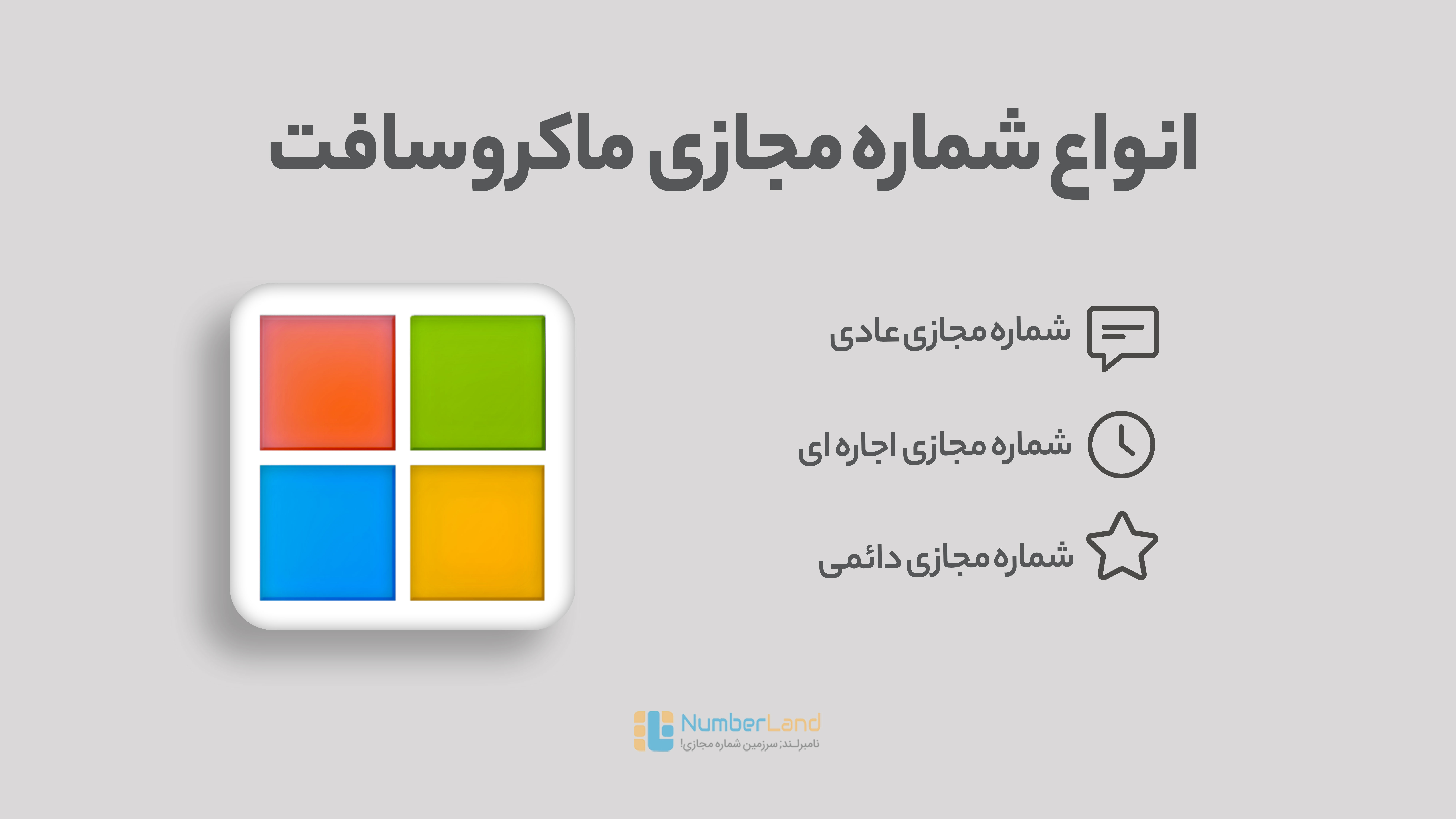 انواع شماره مجازی ماکروسافت

شماره مجازی عادی

شماره مجازی اجاره ای

شماره مجازی دائمی

NumberLand
نامبرلند؛ سرزمین شماره مجازی!